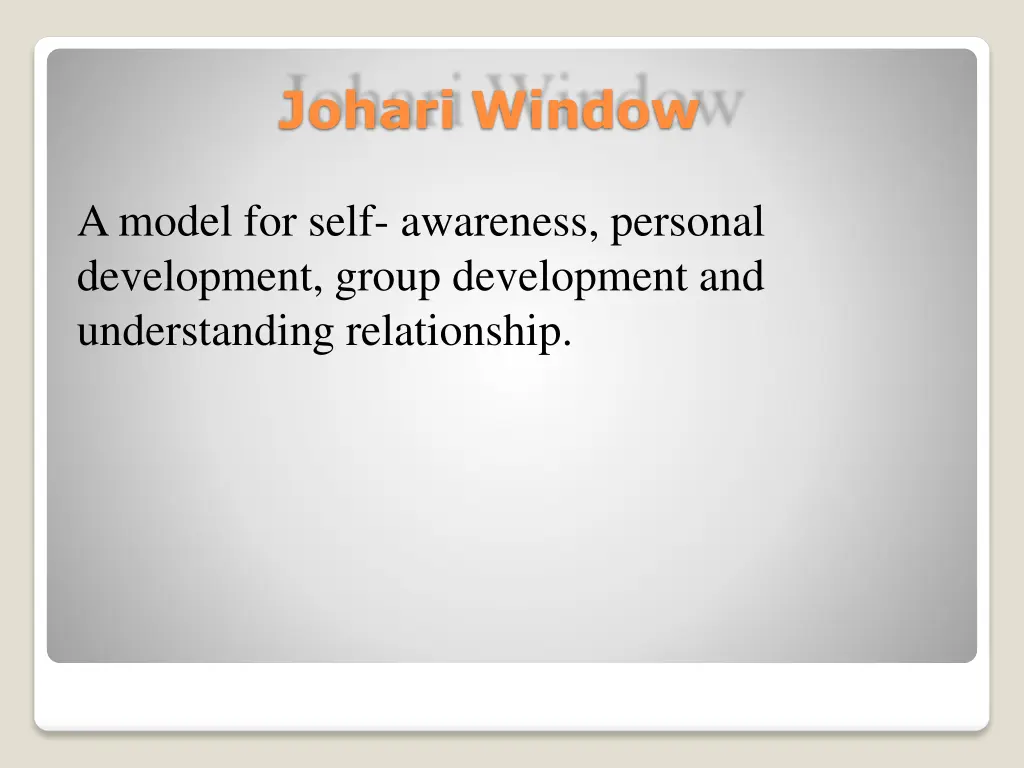 Johari Window

A model for self- awareness, personal development, group development and understanding relationship.